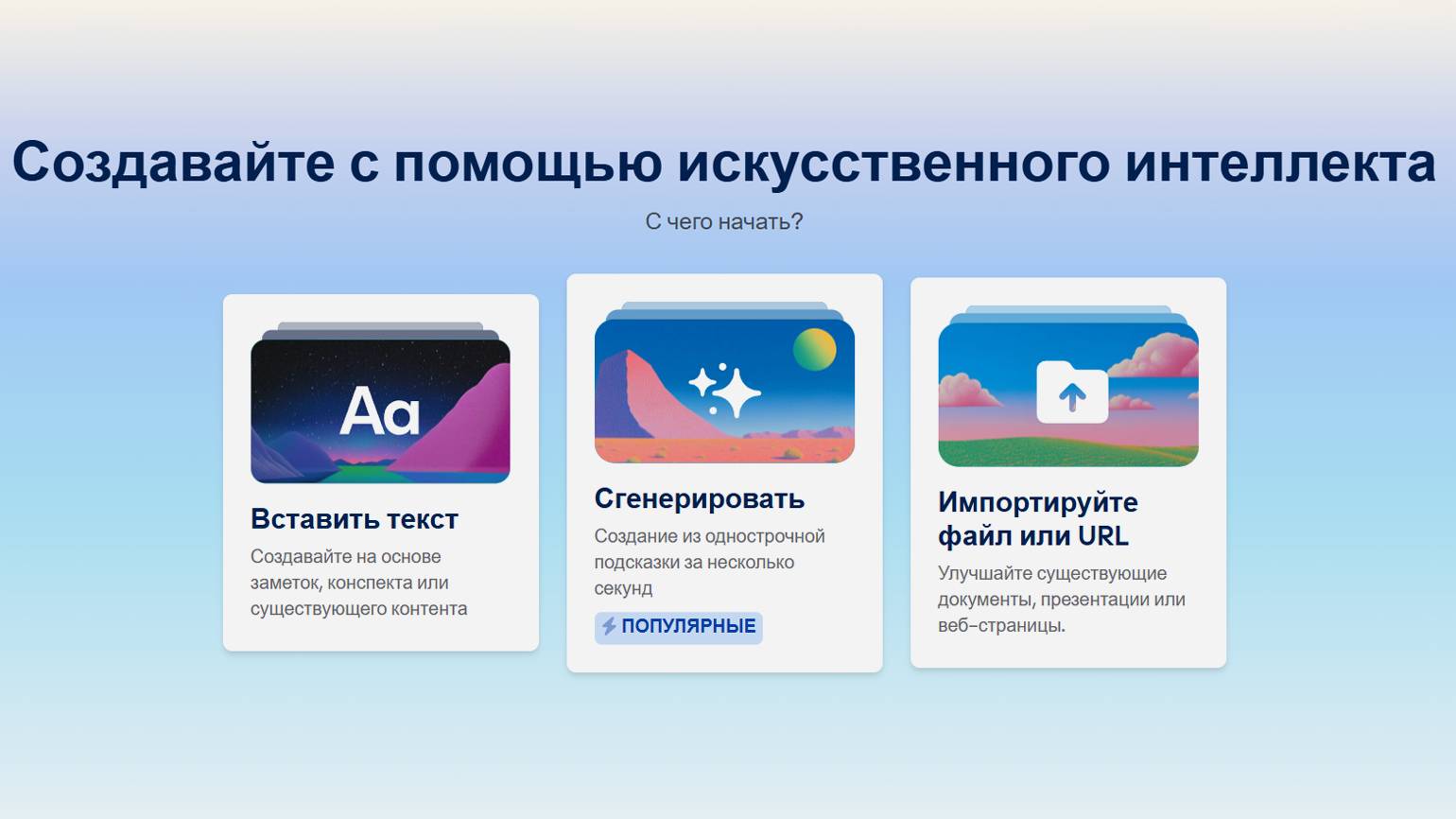 Создавайте с помощью искусственного интеллекта

С чего начать?

Aa

Вставить текст

Создавайте на основе заметок, конспекта или существующего контента

Сгенерировать

Создание из однострочной подсказки за несколько секунд

ПОПУЛЯРНЫЕ

Импортируйте файл или URL

Улучшайте существующие документы, презентации или веб-страницы.